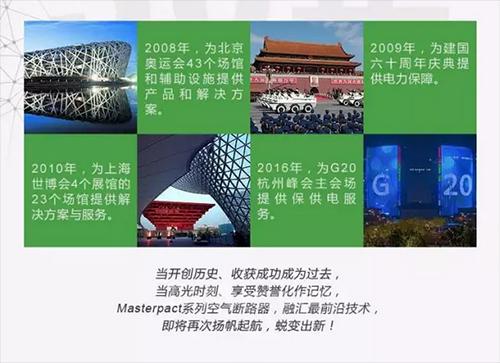 2008年，为北京奥运会43个场馆和辅助设施提供产品和解决方案。

2009年，为建国六十周年庆典提供电力保障。

2010年，为上海世博会4个展馆的23个场馆提供解决方案与服务。

2016年，为G20杭州峰会主会场提供保供电服务。

G 20

当开创历史、收获成功成为过去，
当高光时刻、享受赞誉化作记忆，
Masterpact系列空气断路器，融汇最前沿技术，
即将再次扬帆起航，蜕变出新！